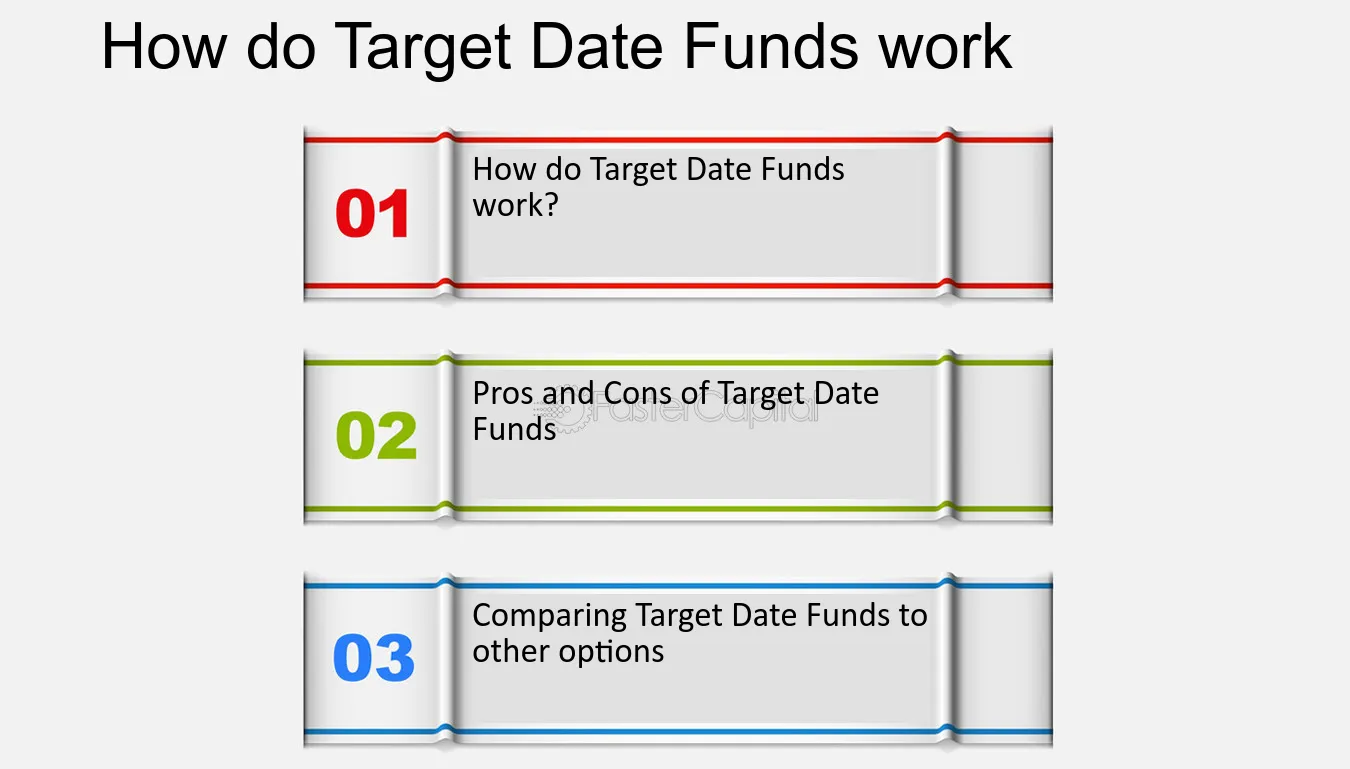 How do Target Date Funds work

01

How do Target Date Funds work?

02

Pros and Cons of Target Date Funds

FasterCapital

03

Comparing Target Date Funds to other options